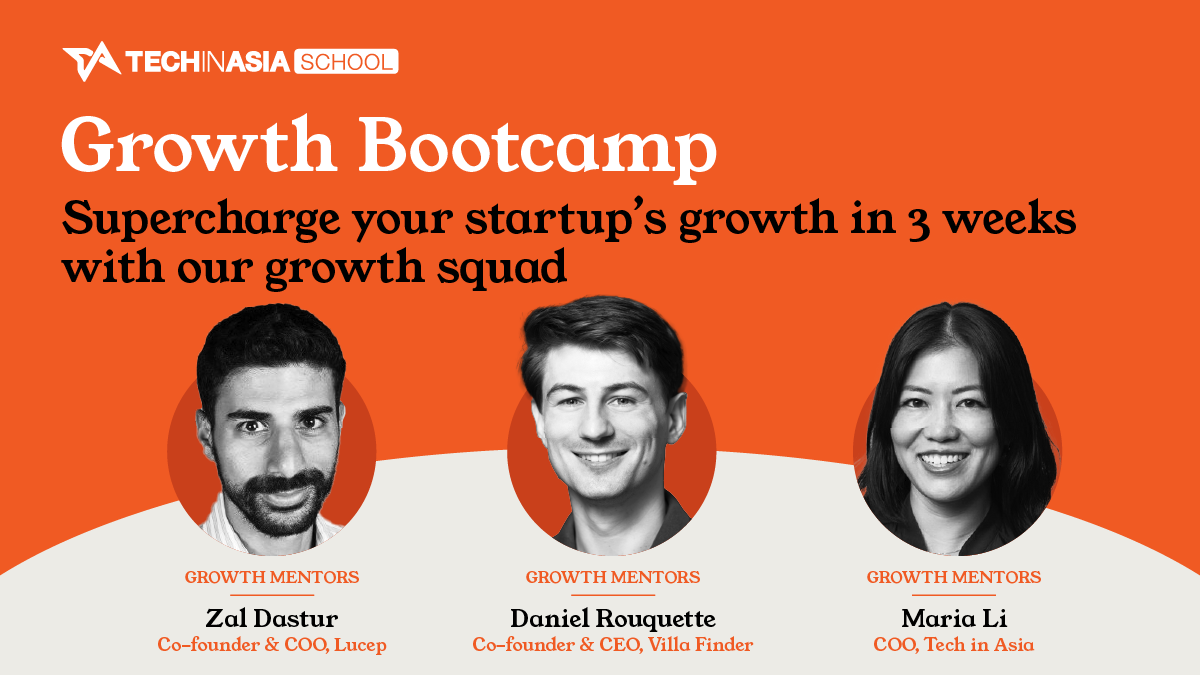 TECHINASIA SCHOOL

Growth Bootcamp

Supercharge your startup's growth in 3 weeks with our growth squad

GROWTH MENTORS
Zal Dastur
Co-founder & COO, Lucep

GROWTH MENTORS
Daniel Rouquette
Co-founder & CEO, Villa Finder

GROWTH MENTORS
Maria Li
COO, Tech in Asia